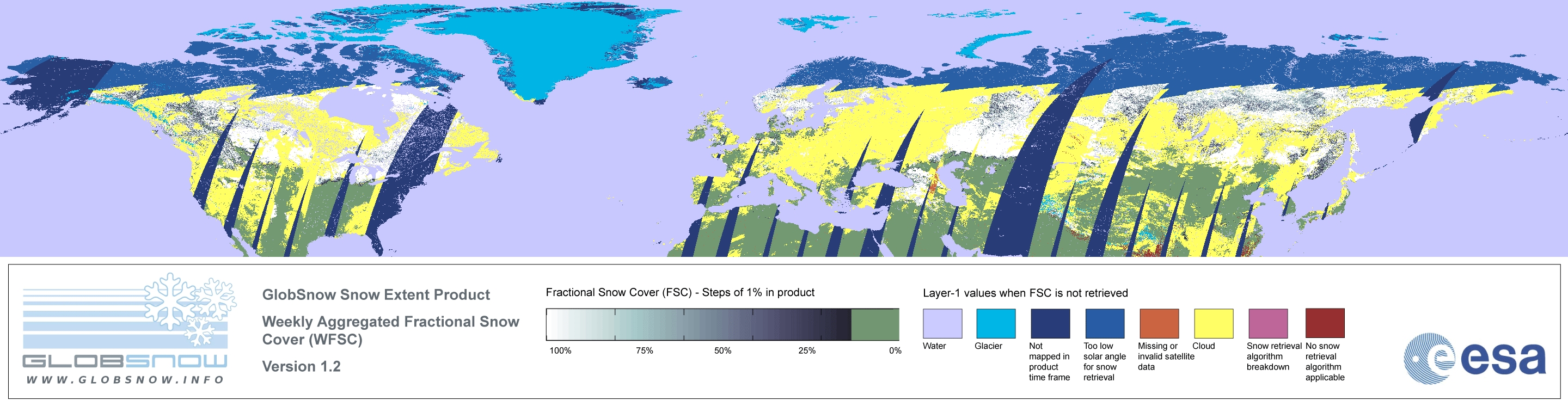 GLOBSNOW
WWW.GLOBSNOW.INFO

GlobSnow Snow Extent Product

Weekly Aggregated Fractional Snow Cover (WFSC)

Version 1.2

Fractional Snow Cover (FSC) - Steps of 1% in product

100% 75% 50% 25% 0%

Layer-1 values when FSC is not retrieved

Water

Glacier

Not mapped in product time frame

Too low solar angle for snow retrieval

Missing or invalid satellite data

Cloud

Snow retrieval algorithm breakdown

No snow retrieval algorithm applicable

esa